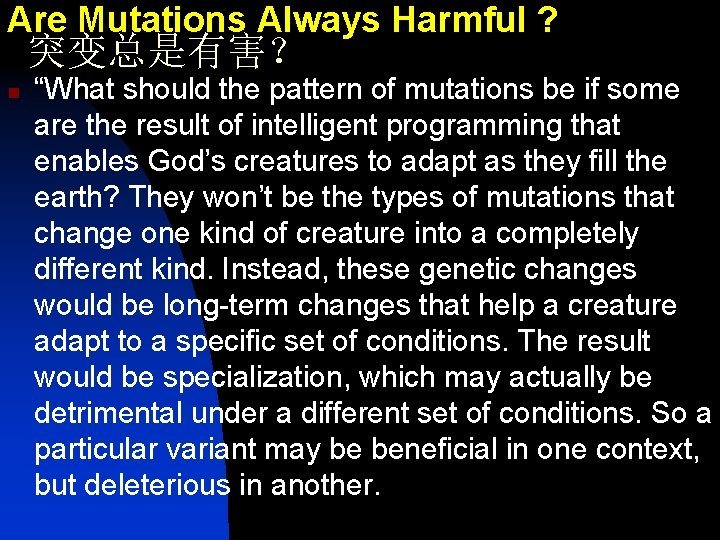 Are Mutations Always Harmful ?
突变总是有害?

“What should the pattern of mutations be if some are the result of intelligent programming that enables God’s creatures to adapt as they fill the earth? They won’t be the types of mutations that change one kind of creature into a completely different kind. Instead, these genetic changes would be long-term changes that help a creature adapt to a specific set of conditions. The result would be specialization, which may actually be detrimental under a different set of conditions. So a particular variant may be beneficial in one context, but deleterious in another.